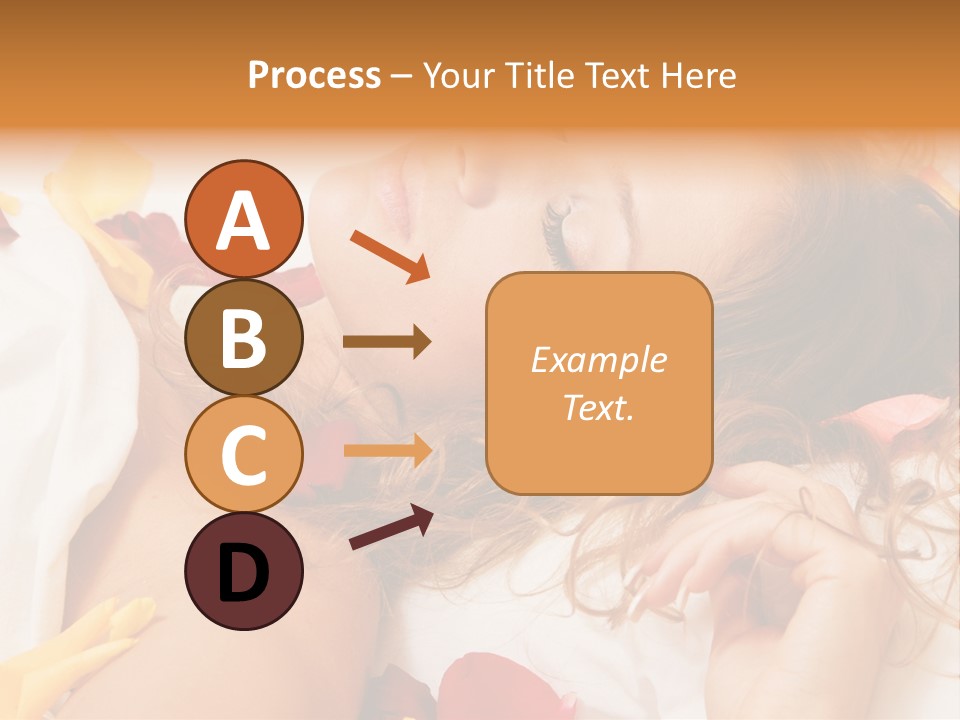 Process – Your Title Text Here

A

B

C

D

Example Text.